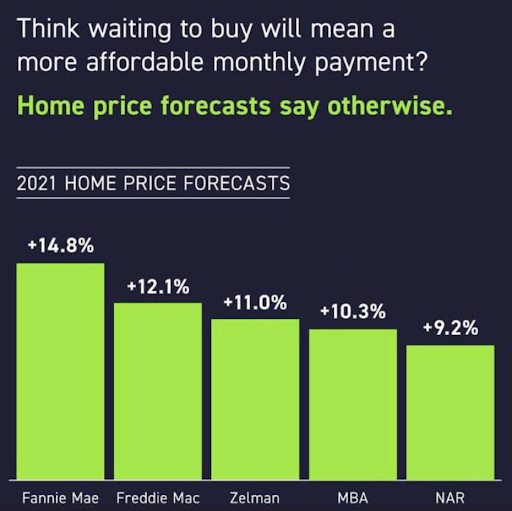 Think waiting to buy will mean a more affordable monthly payment?

Home price forecasts say otherwise.

2021 HOME PRICE FORECASTS

+14.8%
+12.1%
+11.0%
+10.3%
+9.2%

Fannie Mae
Freddie Mac
Zelman
MBA
NAR